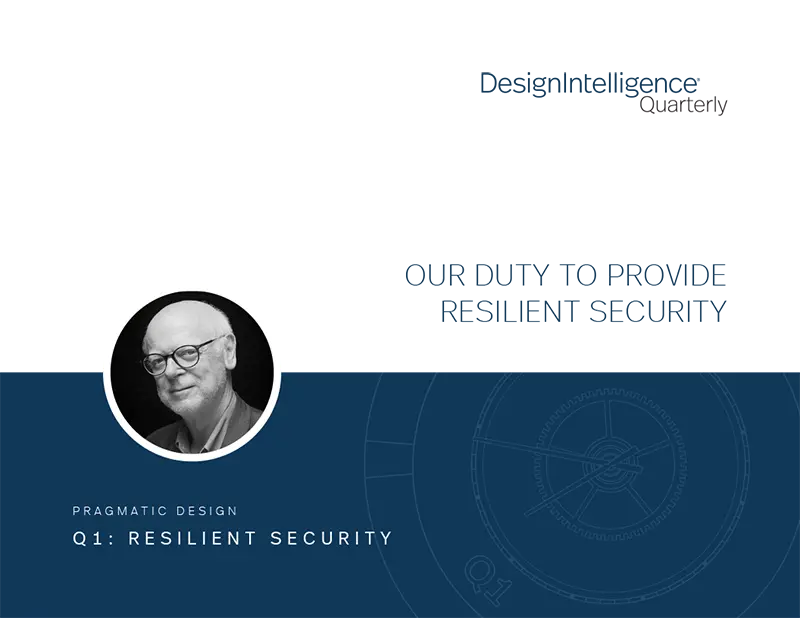 DesignIntelligence®
Quarterly

OUR DUTY TO PROVIDE RESILIENT SECURITY

PRAGMATIC DESIGN

Q1: RESILIENT SECURITY

Q1